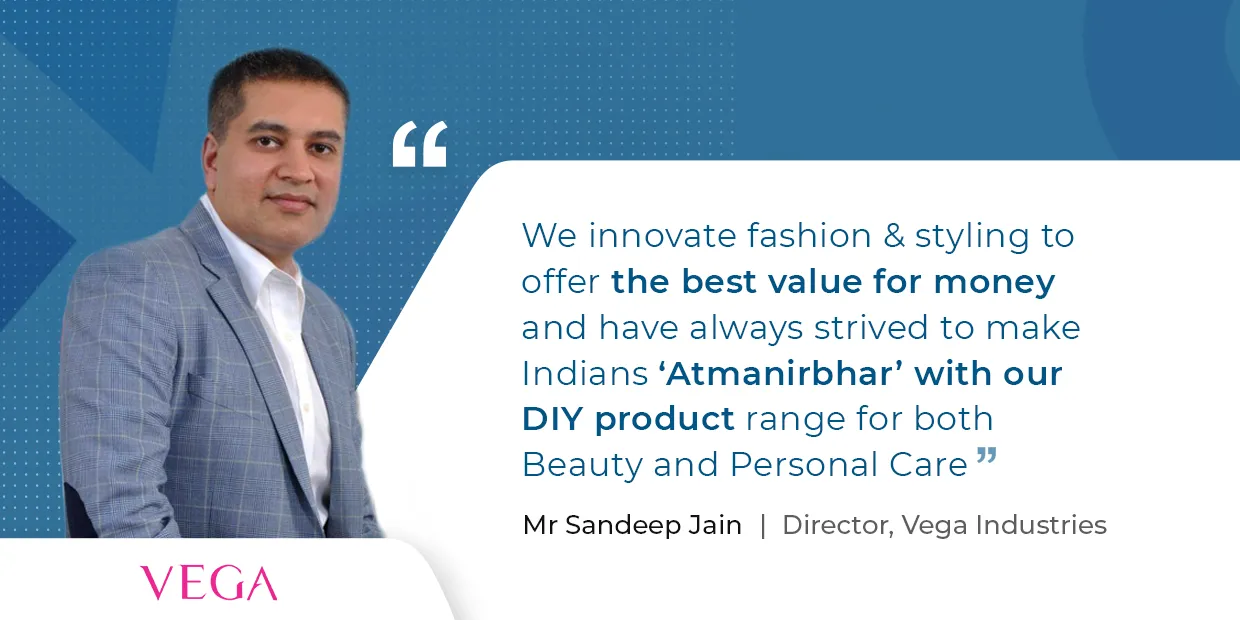 “

We innovate fashion & styling to offer the best value for money and have always strived to make Indians ‘Atmanirbhar’ with our DIY product range for both Beauty and Personal Care ”

Mr Sandeep Jain | Director, Vega Industries

VEGA